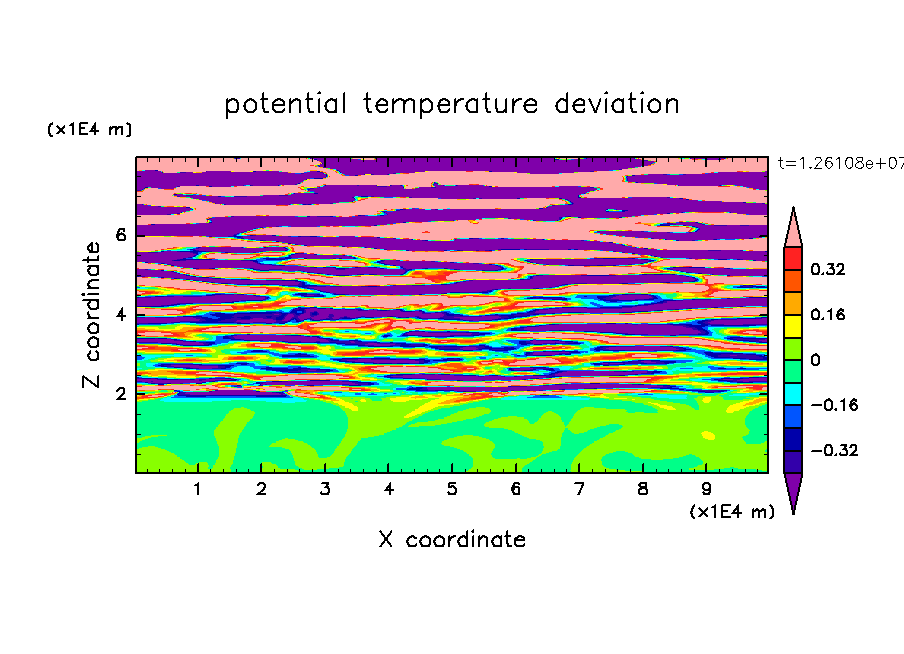 potential temperature deviation

(x1E4 m)

t=1.26108e+07

Z coordinate

6

4

2

0.32

0.16

0

−0.16

−0.32

1 2 3 4 5 6 7 8 9

(x1E4 m)

X coordinate